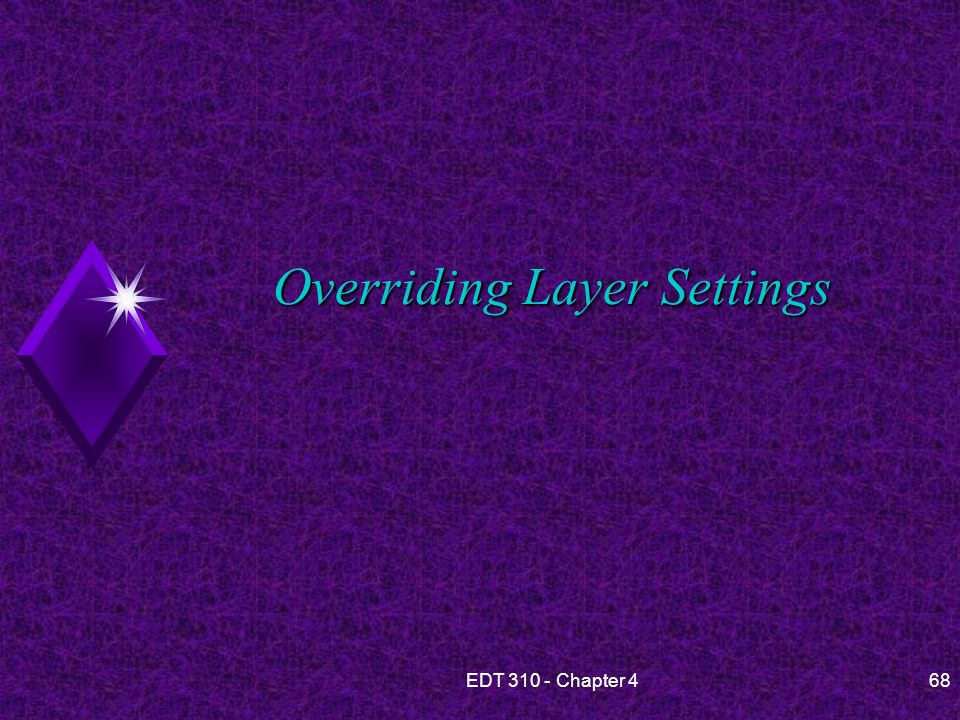 Overriding Layer Settings

EDT 310 - Chapter 4

68